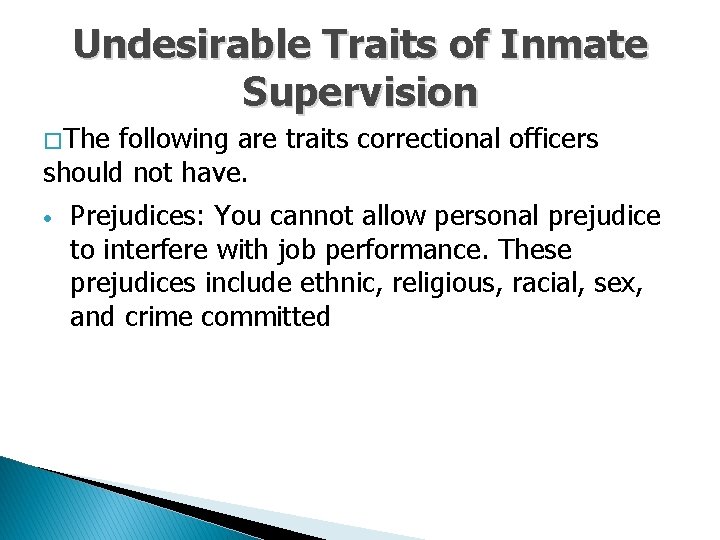 Undesirable Traits of Inmate Supervision

□The following are traits correctional officers should not have.

• Prejudices: You cannot allow personal prejudice to interfere with job performance. These prejudices include ethnic, religious, racial, sex, and crime committed